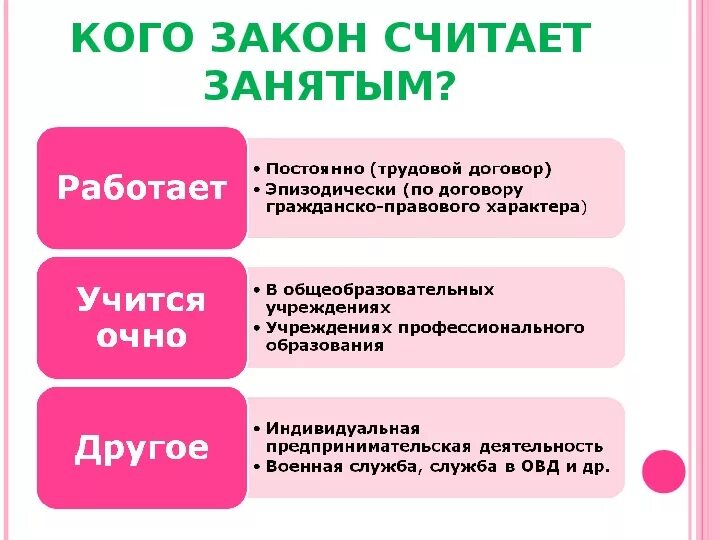 КОГО ЗАКОН СЧИТАЕТ ЗАНЯТЫМ?

Работает

• Постоянно (трудовой договор)
• Эпизодически (по договору гражданско-правового характера)

Учится очно

• В общеобразовательных учреждениях
• Учреждениях профессионального образования

Другое

• Индивидуальная предпринимательская деятельность
• Военная служба, служба в ОВД и др.